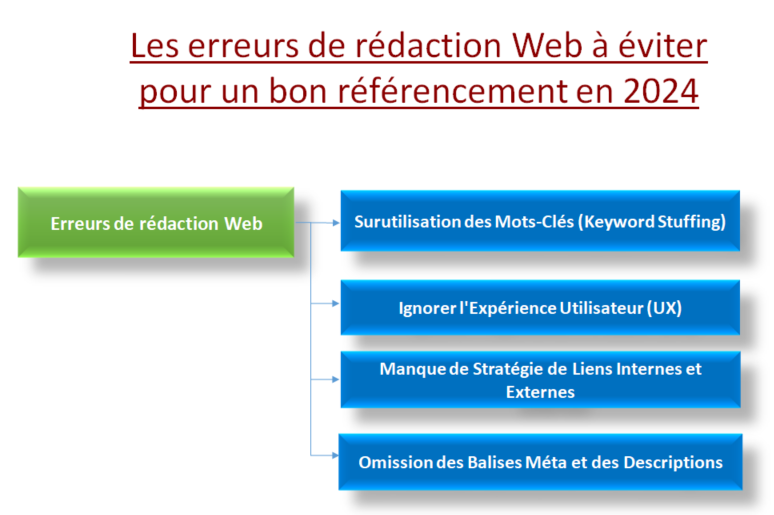 Les erreurs de rédaction Web à éviter pour un bon référencement en 2024

Erreurs de rédaction Web

Surutilisation des Mots-Clés (Keyword Stuffing)

Ignorer l'Expérience Utilisateur (UX)

Manque de Stratégie de Liens Internes et Externes

Omission des Balises Méta et des Descriptions